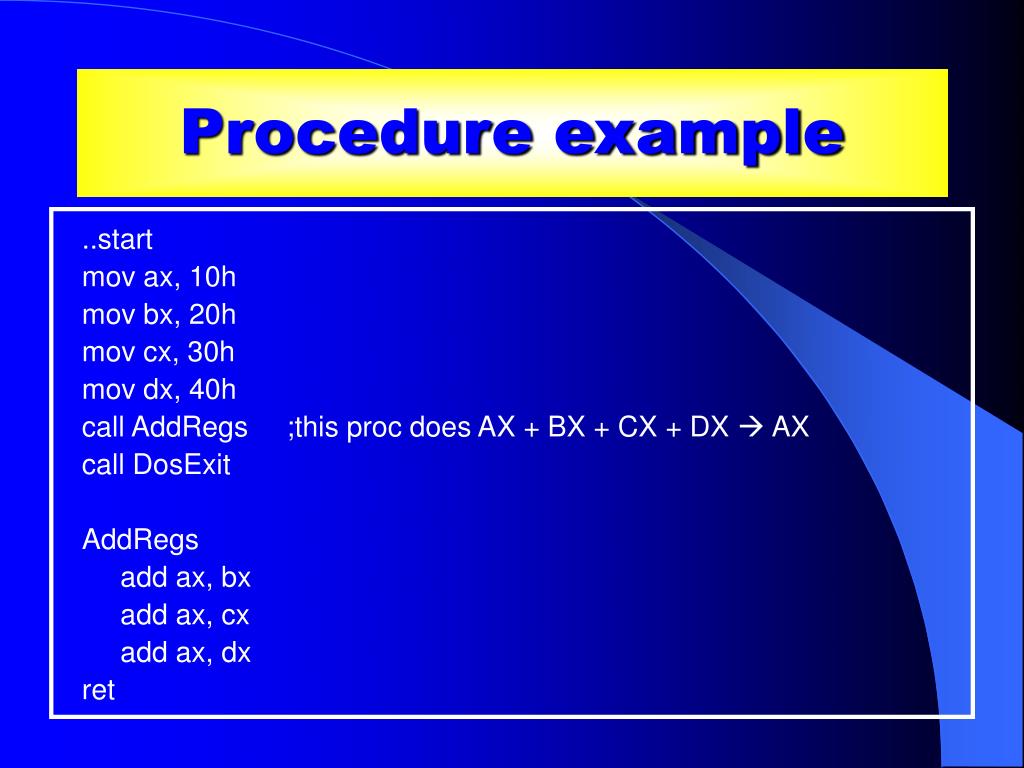 Procedure example

..start
mov ax, 10h
mov bx, 20h
mov cx, 30h
mov dx, 40h
call AddRegs ;this proc does AX + BX + CX + DX → AX
call DosExit

AddRegs
add ax, bx
add ax, cx
add ax, dx
ret